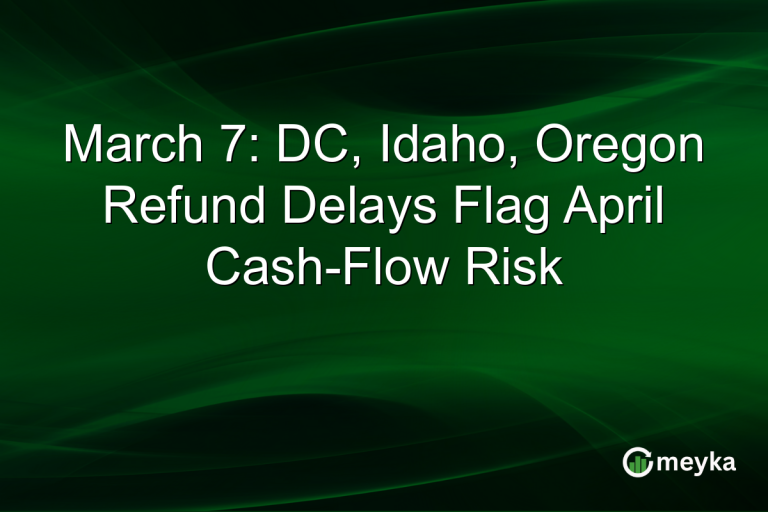 March 7: DC, Idaho, Oregon Refund Delays Flag April Cash-Flow Risk

meyka